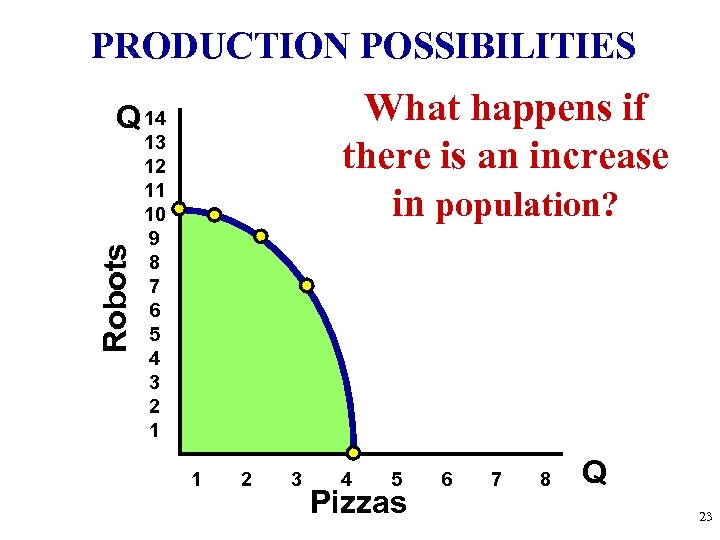 PRODUCTION POSSIBILITIES

What happens if there is an increase in population?

Q
14
13
12
11
10
9
8
7
6
5
4
3
2
1

Robots

1 2 3 4 5 6 7 8 Q

Pizzas

23